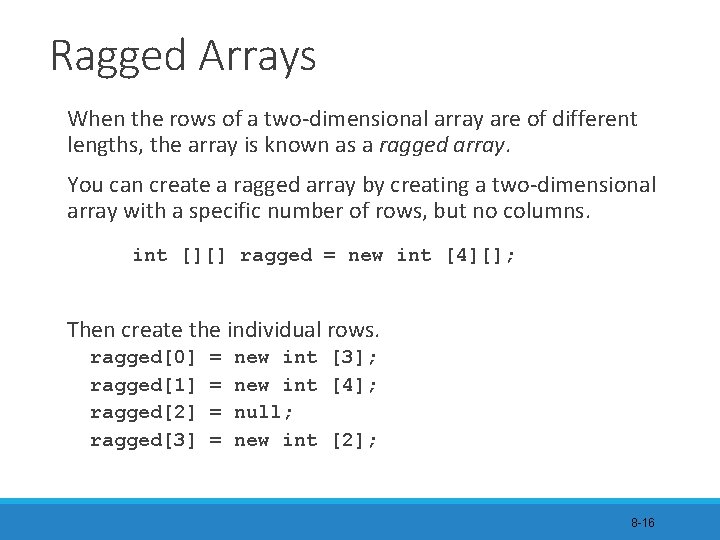 Ragged Arrays

When the rows of a two-dimensional array are of different lengths, the array is known as a ragged array.

You can create a ragged array by creating a two-dimensional array with a specific number of rows, but no columns.

int [][] ragged = new int [4][];

Then create the individual rows.

ragged[0] = new int [3];
ragged[1] = new int [4];
ragged[2] = null;
ragged[3] = new int [2];

8-16